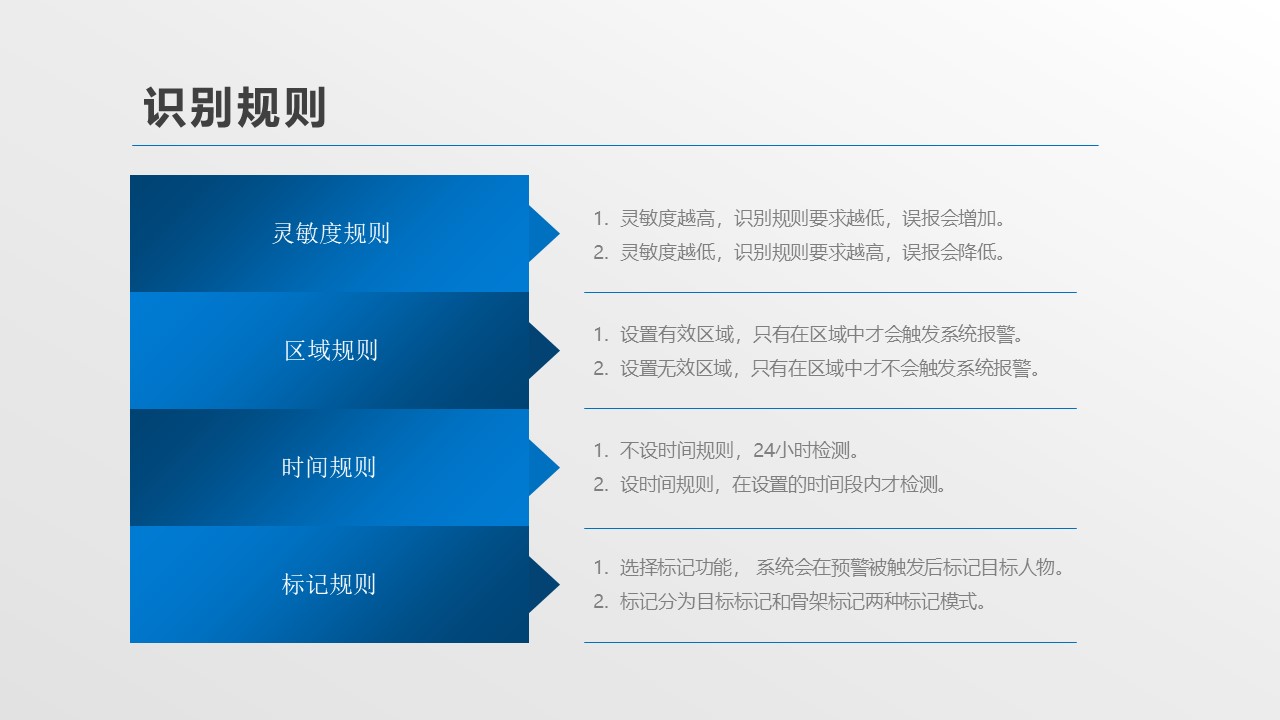 识别规则

灵敏度规则

1. 灵敏度越高，识别规则要求越低，误报会增加。
2. 灵敏度越低，识别规则要求越高，误报会降低。

区域规则

1. 设置有效区域，只有在区域中才会触发系统报警。
2. 设置无效区域，只有在区域中才不会触发系统报警。

时间规则

1. 不设时间规则，24小时检测。
2. 设时间规则，在设置的时间段内才检测。

标记规则

1. 选择标记功能， 系统会在预警被触发后标记目标人物。
2. 标记分为目标标记和骨架标记两种标记模式。